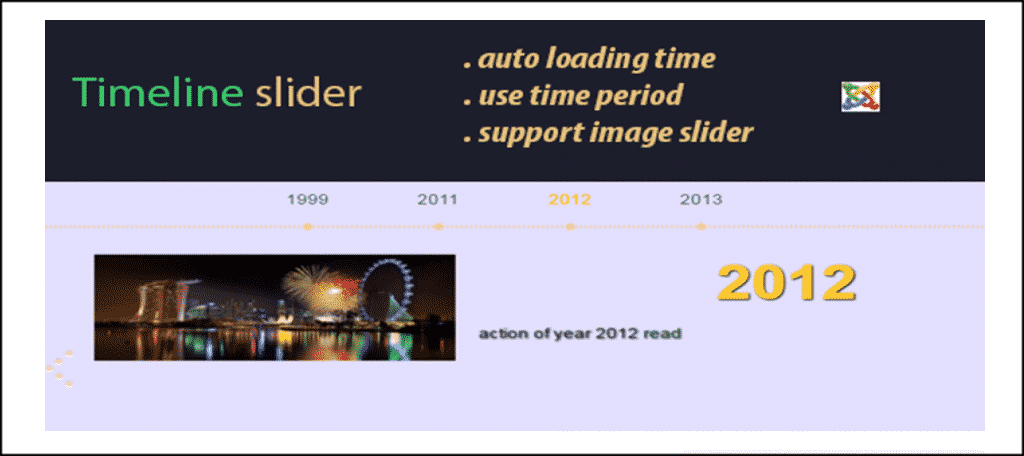 Timeline slider

. auto loading time
. use time period
. support image slider

1999 2011 2012 2013

2012

action of year 2012 read